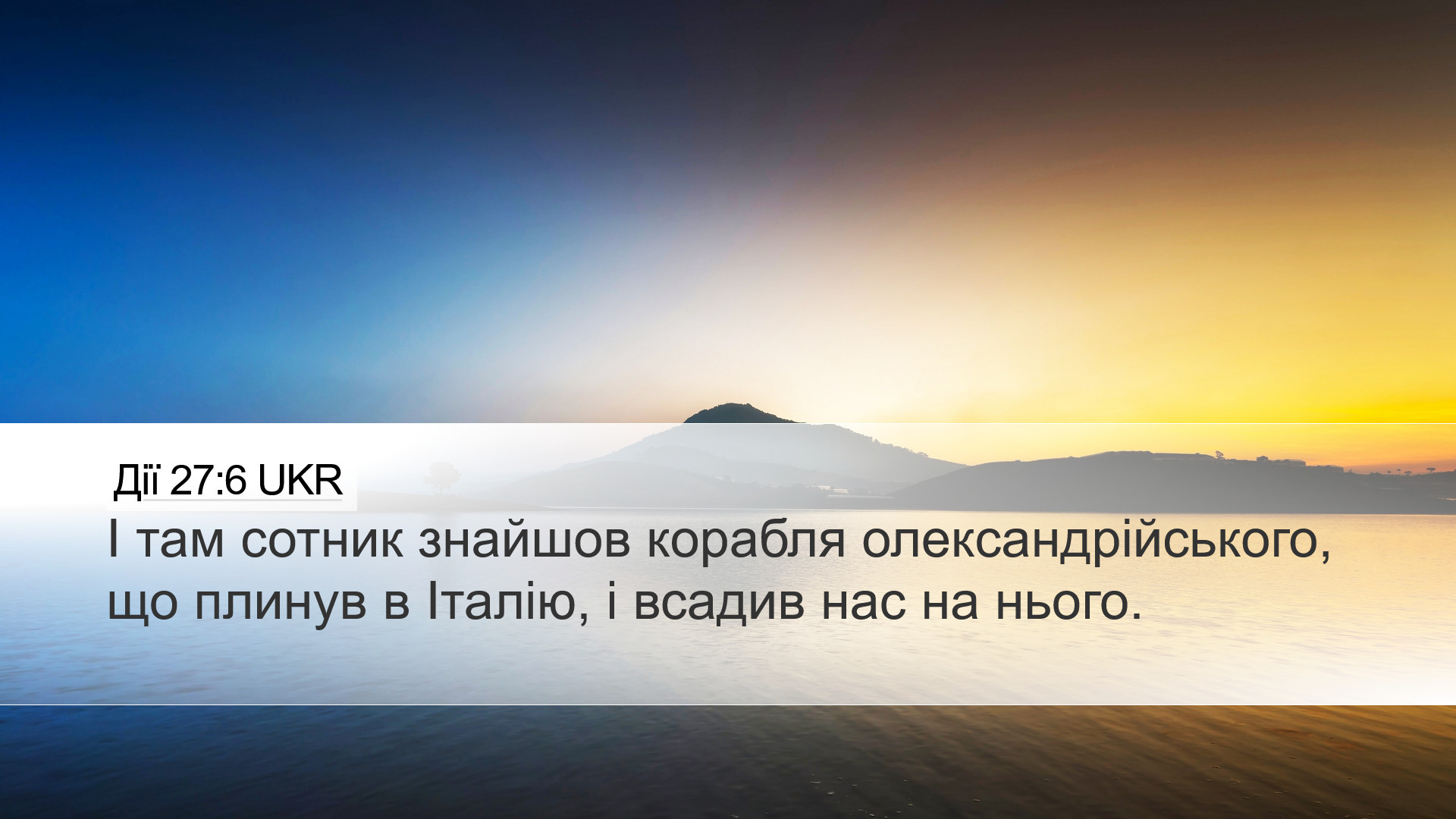 Дії 27:6 UKR
І там сотник знайшов корабля олександрійського, що плинув в Італію, і всадив нас на нього.